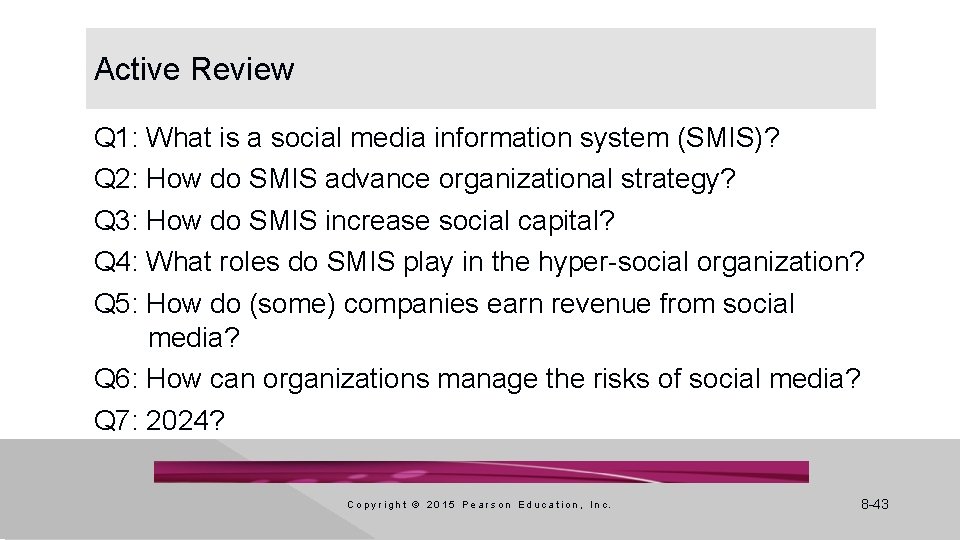 Active Review

Q1: What is a social media information system (SMIS)?
Q2: How do SMIS advance organizational strategy?
Q3: How do SMIS increase social capital?
Q4: What roles do SMIS play in the hyper-social organization?
Q5: How do (some) companies earn revenue from social media?
Q6: How can organizations manage the risks of social media?
Q7: 2024?

Copyright © 2015 Pearson Education, Inc.

8-43